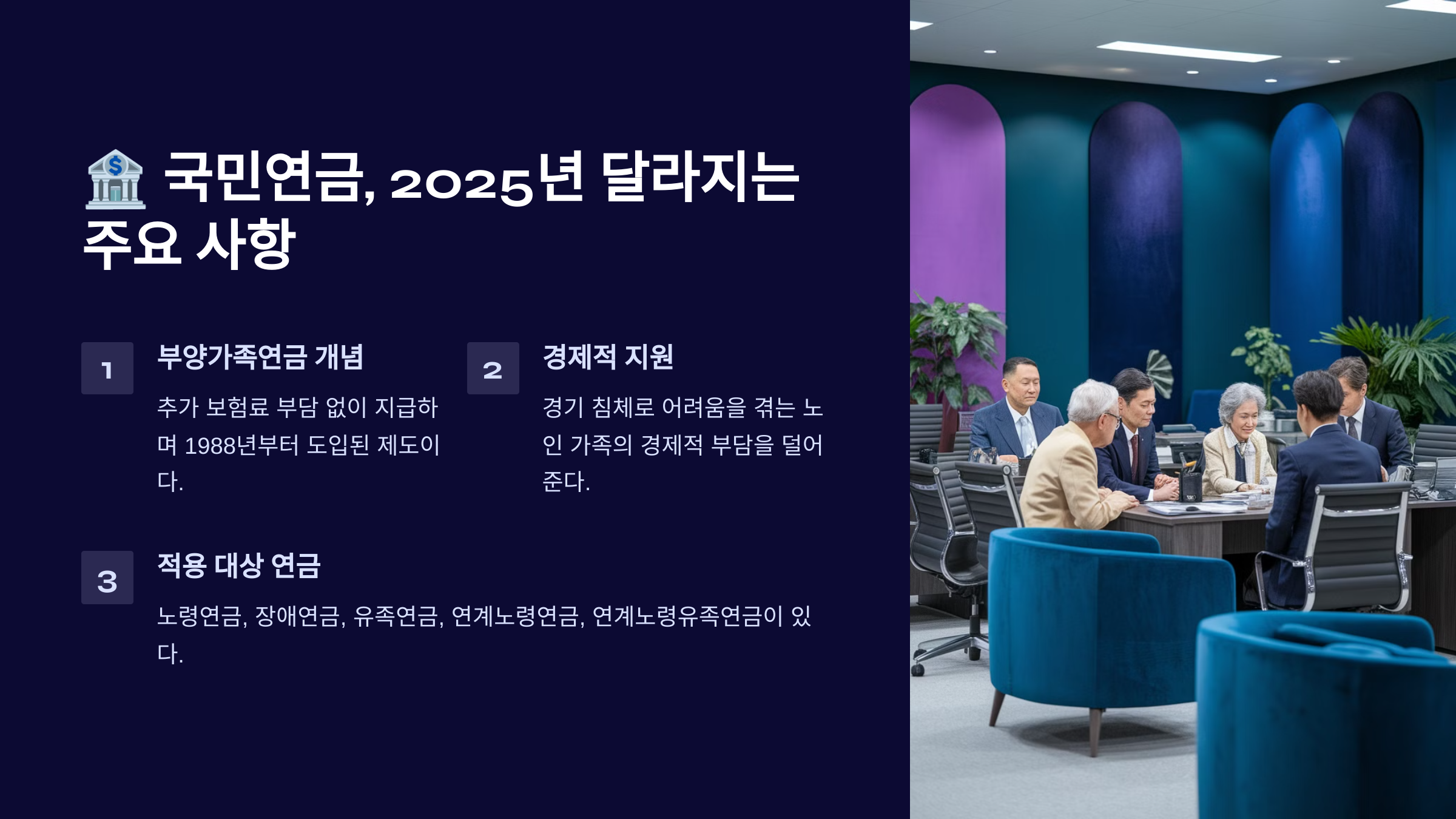 🏦 국민연금, 2025년 달라지는 주요 사항

1

부양가족연금 개념

추가 보험료 부담 없이 지급하며 1988년부터 도입된 제도이다.

2

경제적 지원

경기 침체로 어려움을 겪는 노인 가족의 경제적 부담을 덜어준다.

3

적용 대상 연금

노령연금, 장애연금, 유족연금, 연계노령연금, 연계노령유족연금이 있다.